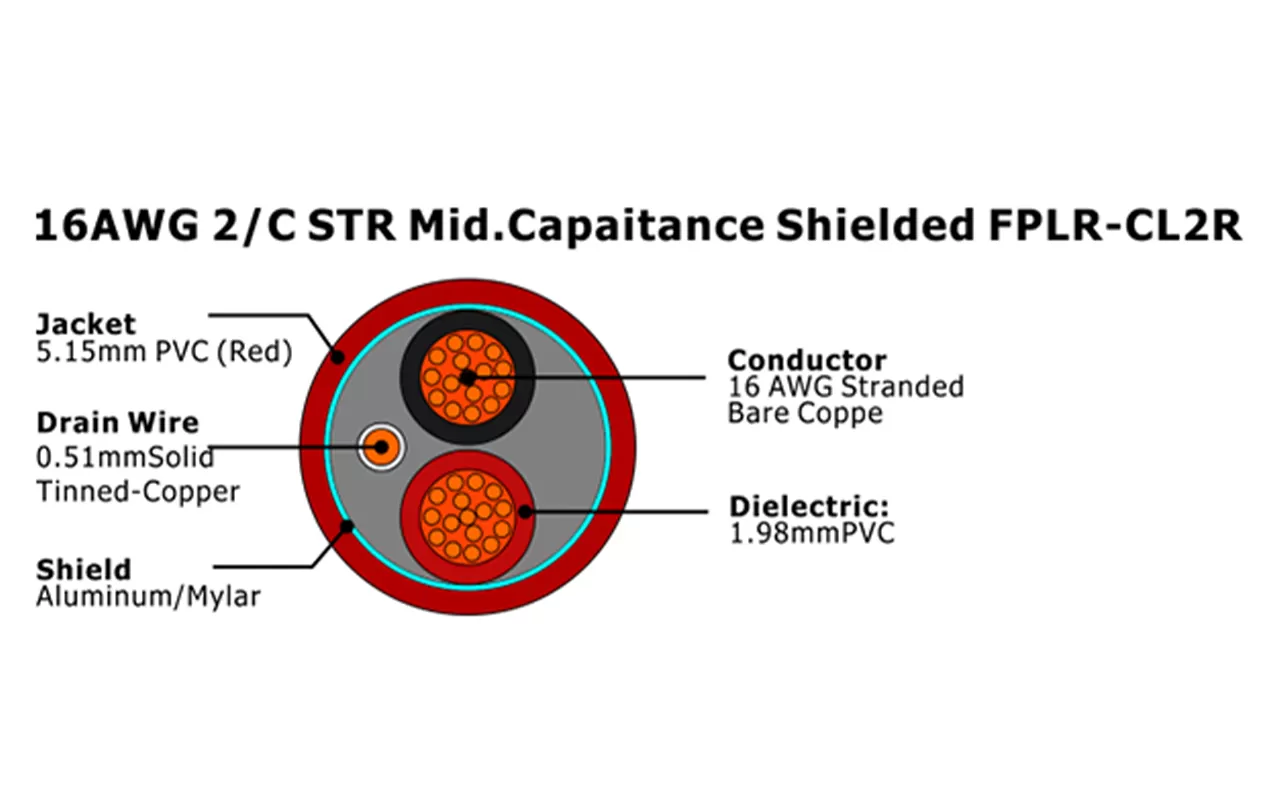 16AWG 2/C STR Mid.Capaitance Shielded FPLR-CL2R

Jacket
5.15mm PVC (Red)

Drain Wire
0.51mmSolid
Tinned-Copper

Shield
Aluminum/Mylar

Conductor
16 AWG Stranded
Bare Coppe

Dielectric:
1.98mmPVC